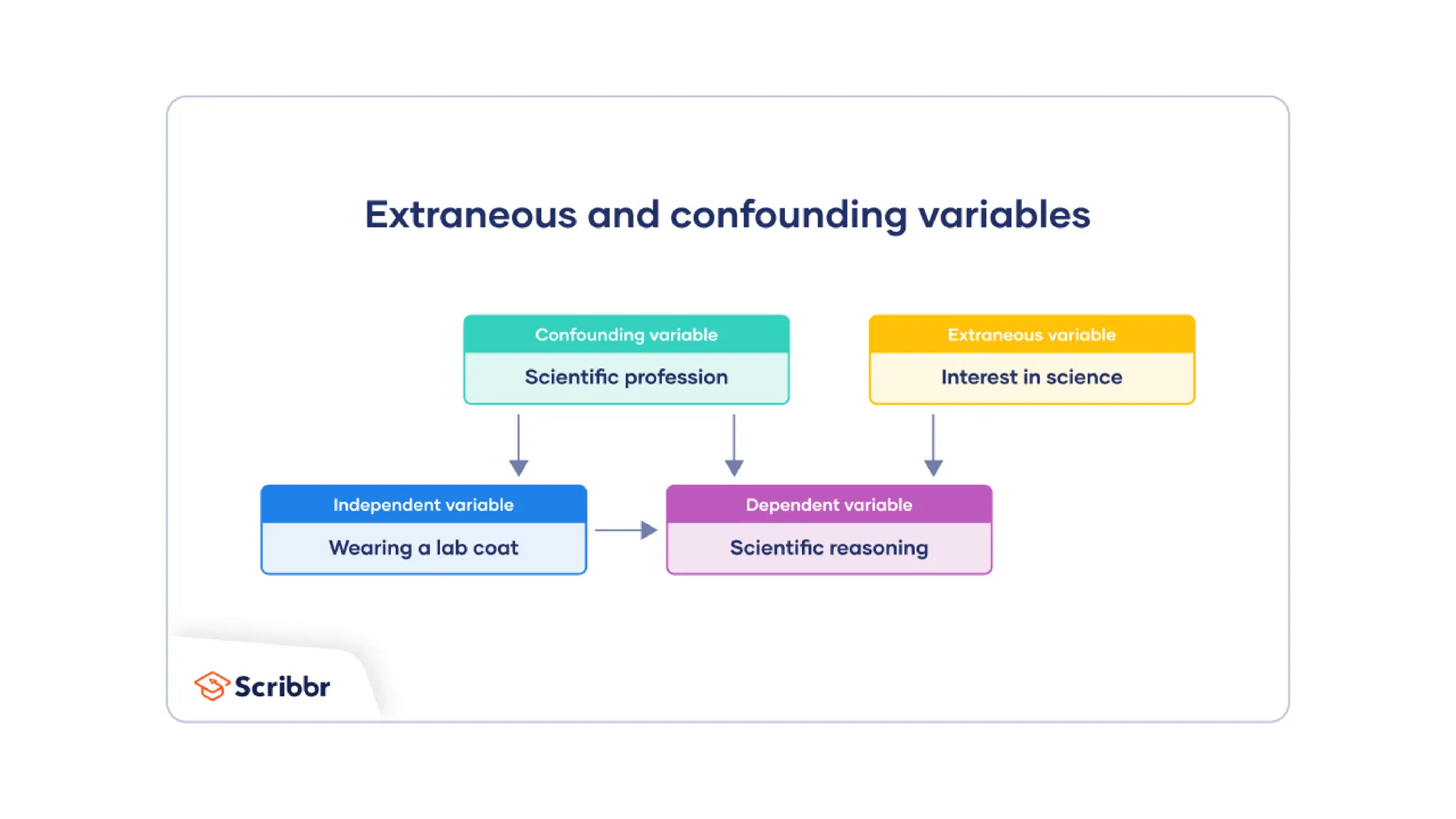 Extraneous and confounding variables

Confounding variable
Scientific profession

Extraneous variable
Interest in science

Independent variable
Wearing a lab coat

Dependent variable
Scientific reasoning

Scribbr